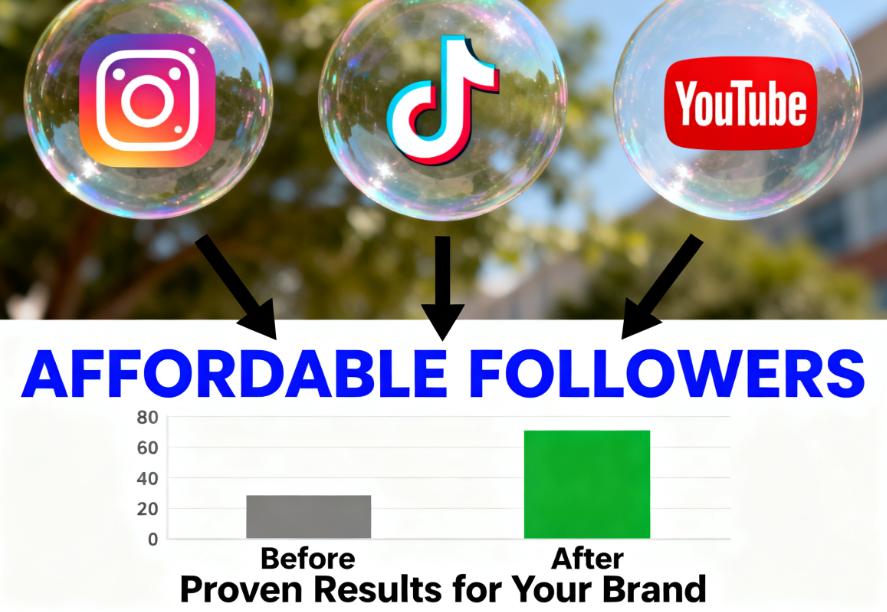 YouTube

AFFORDABLE FOLLOWERS

80
60
40
20
0
Before
After

Proven Results for Your Brand